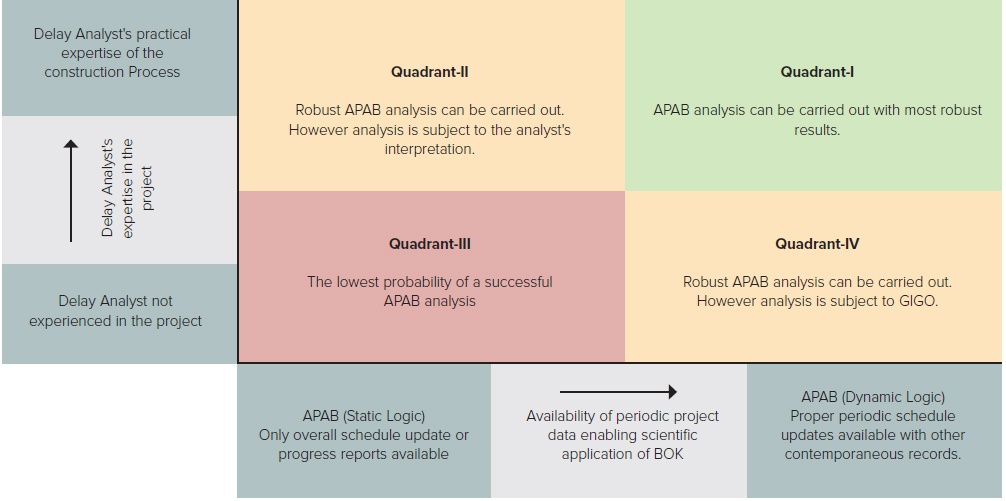 Delay Analyst's practical expertise of the construction Process

Delay Analyst's expertise in the project

Delay Analyst not experienced in the project

Quadrant-II

Robust APAB analysis can be carried out. However analysis is subject to the analyst's interpretation.

Quadrant-I

APAB analysis can be carried out with most robust results.

Quadrant-III

The lowest probability of a successful APAB analysis

Quadrant-IV

Robust APAB analysis can be carried out. However analysis is subject to GIGO.

APAB (Static Logic) Only overall schedule update or progress reports available

Availability of periodic project data enabling scientific application of BOK

APAB (Dynamic Logic) Proper periodic schedule updates available with other contemporaneous records.